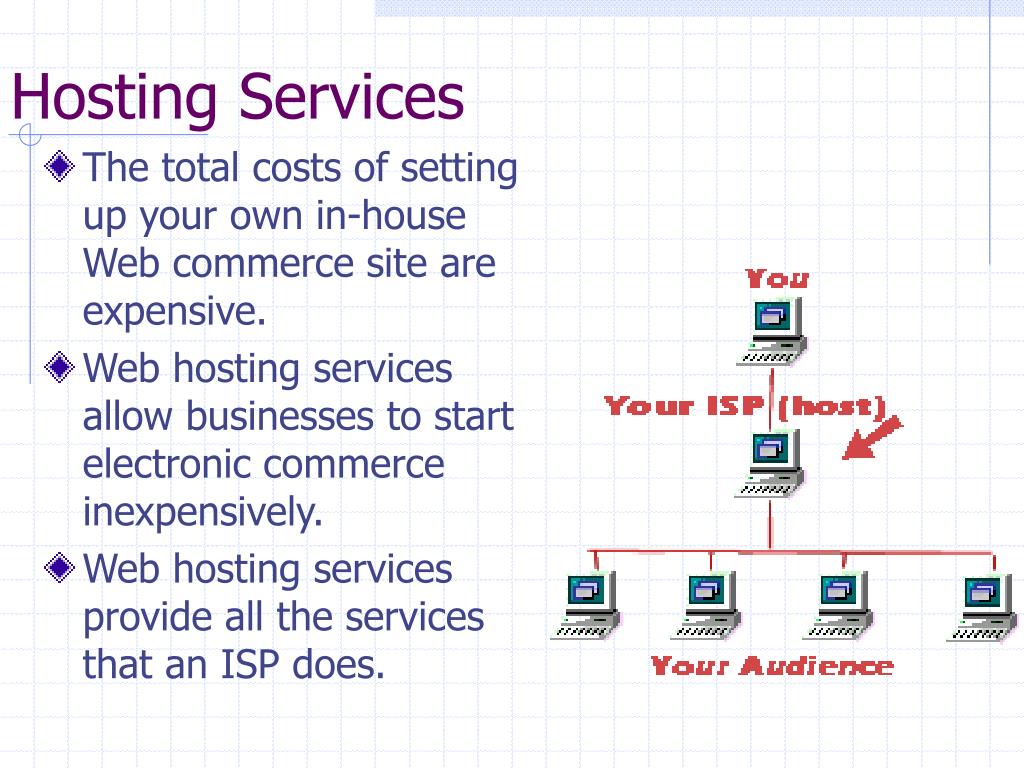 Hosting Services

The total costs of setting up your own in-house Web commerce site are expensive.

Web hosting services allow businesses to start electronic commerce inexpensively.

Web hosting services provide all the services that an ISP does.

You

Your ISP (host)

Your Audience